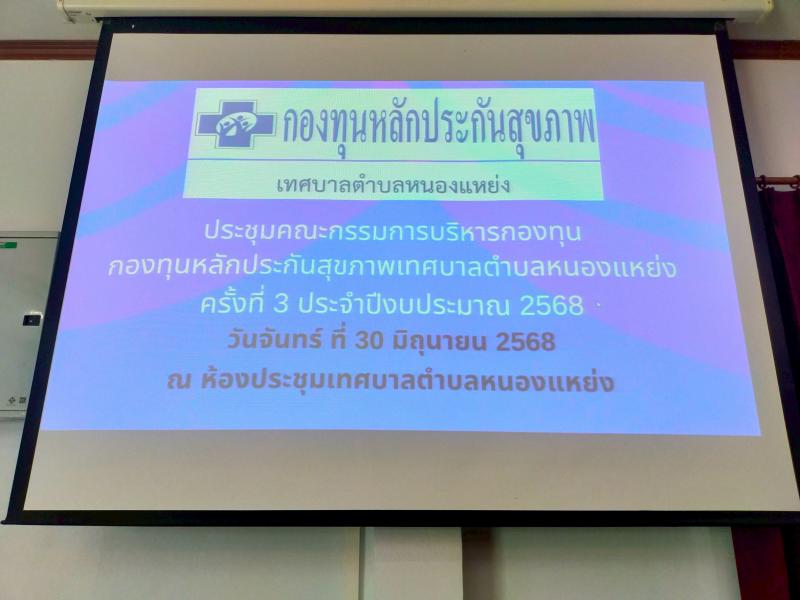 กองทุนหลักประกันสุขภาพ
เทศบาลตำบลหนองแหย่ง

ประชุมคณะกรรมการบริหารกองทุน
กองทุนหลักประกันสุขภาพเทศบาลตำบลหนองแหย่ง
ครั้งที่ 3 ประจำปีงบประมาณ 2568
วันจันทร์ ที่ 30 มิถุนายน 2568
ณ ห้องประชุมเทศบาลตำบลหนองแหย่ง